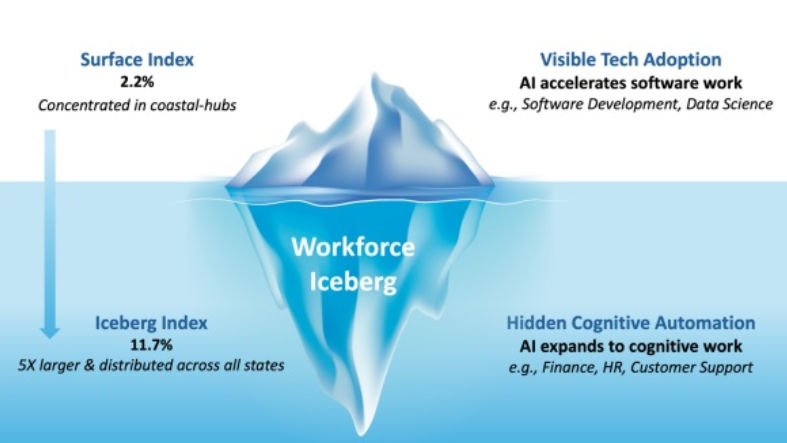 Surface Index
2.2%
Concentrated in coastal-hubs

Visible Tech Adoption
AI accelerates software work
e.g., Software Development, Data Science

Workforce Iceberg

Iceberg Index
11.7%
5X larger & distributed across all states

Hidden Cognitive Automation
AI expands to cognitive work
e.g., Finance, HR, Customer Support